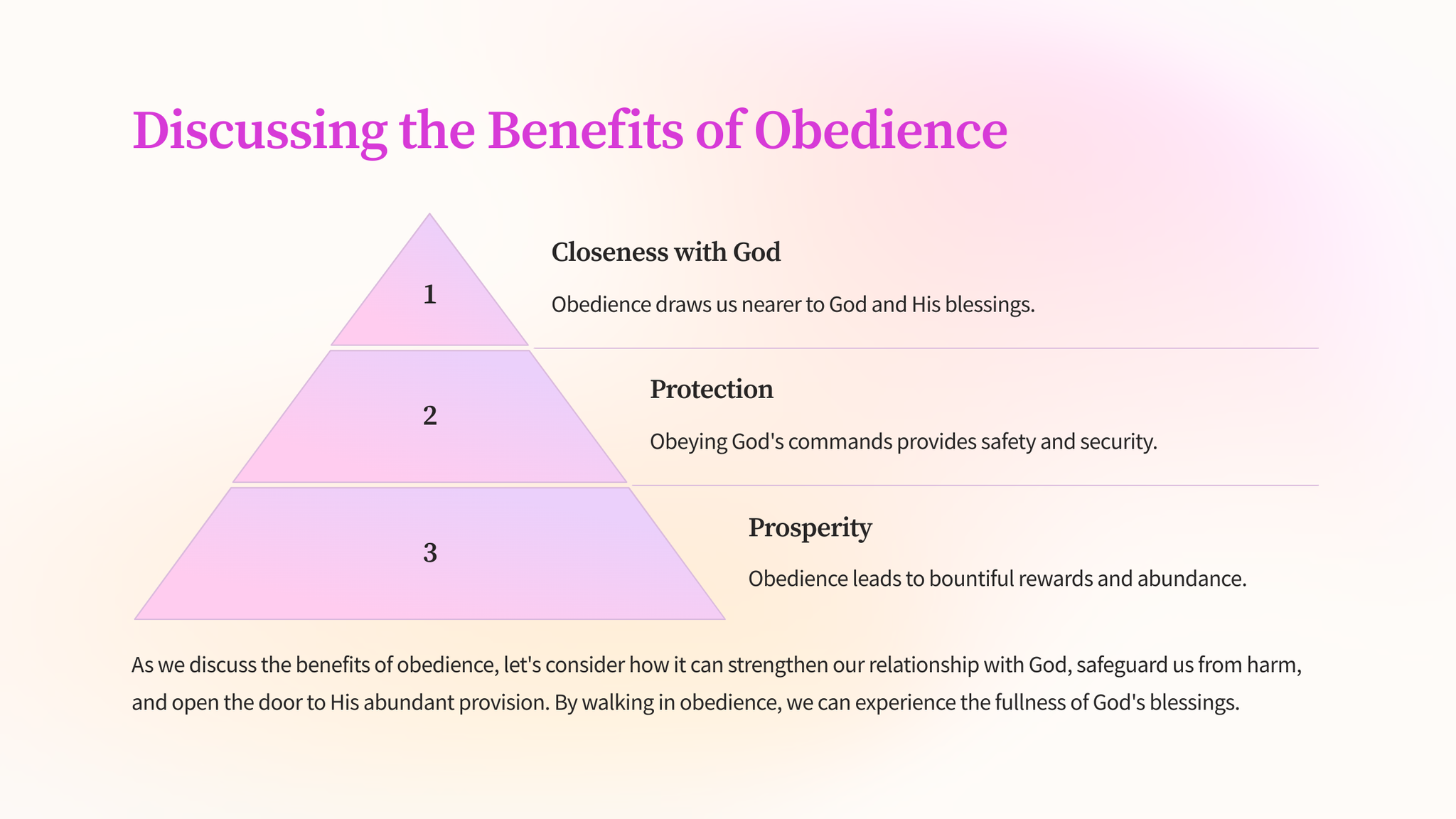 Discussing the Benefits of Obedience

1

Closeness with God

Obedience draws us nearer to God and His blessings.

2

Protection

Obeying God's commands provides safety and security.

3

Prosperity

Obedience leads to bountiful rewards and abundance.

As we discuss the benefits of obedience, let's consider how it can strengthen our relationship with God, safeguard us from harm, and open the door to His abundant provision. By walking in obedience, we can experience the fullness of God's blessings.